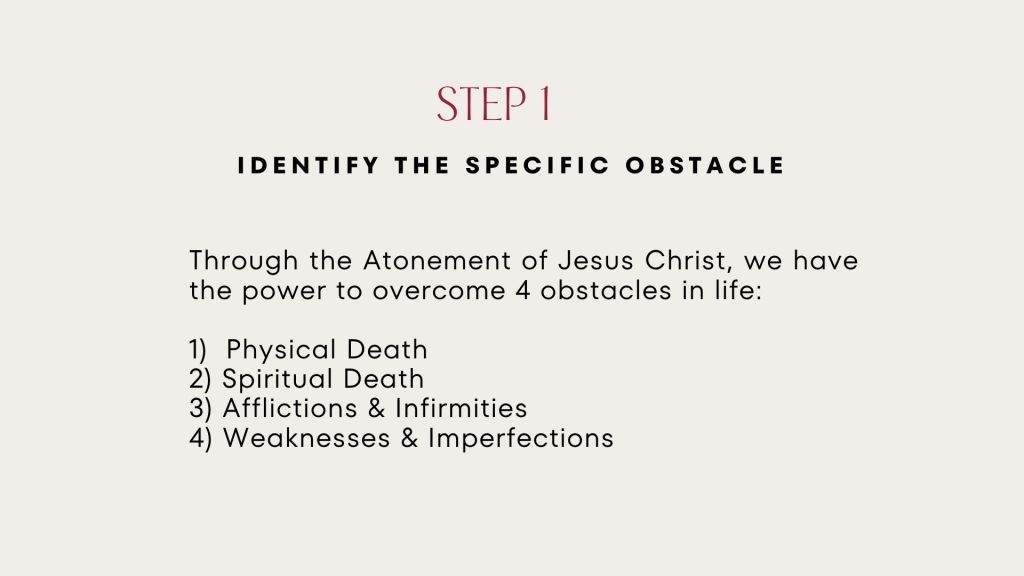 STEP 1

IDENTIFY THE SPECIFIC OBSTACLE

Through the Atonement of Jesus Christ, we have the power to overcome 4 obstacles in life:

1) Physical Death
2) Spiritual Death
3) Afflictions & Infirmities
4) Weaknesses & Imperfections